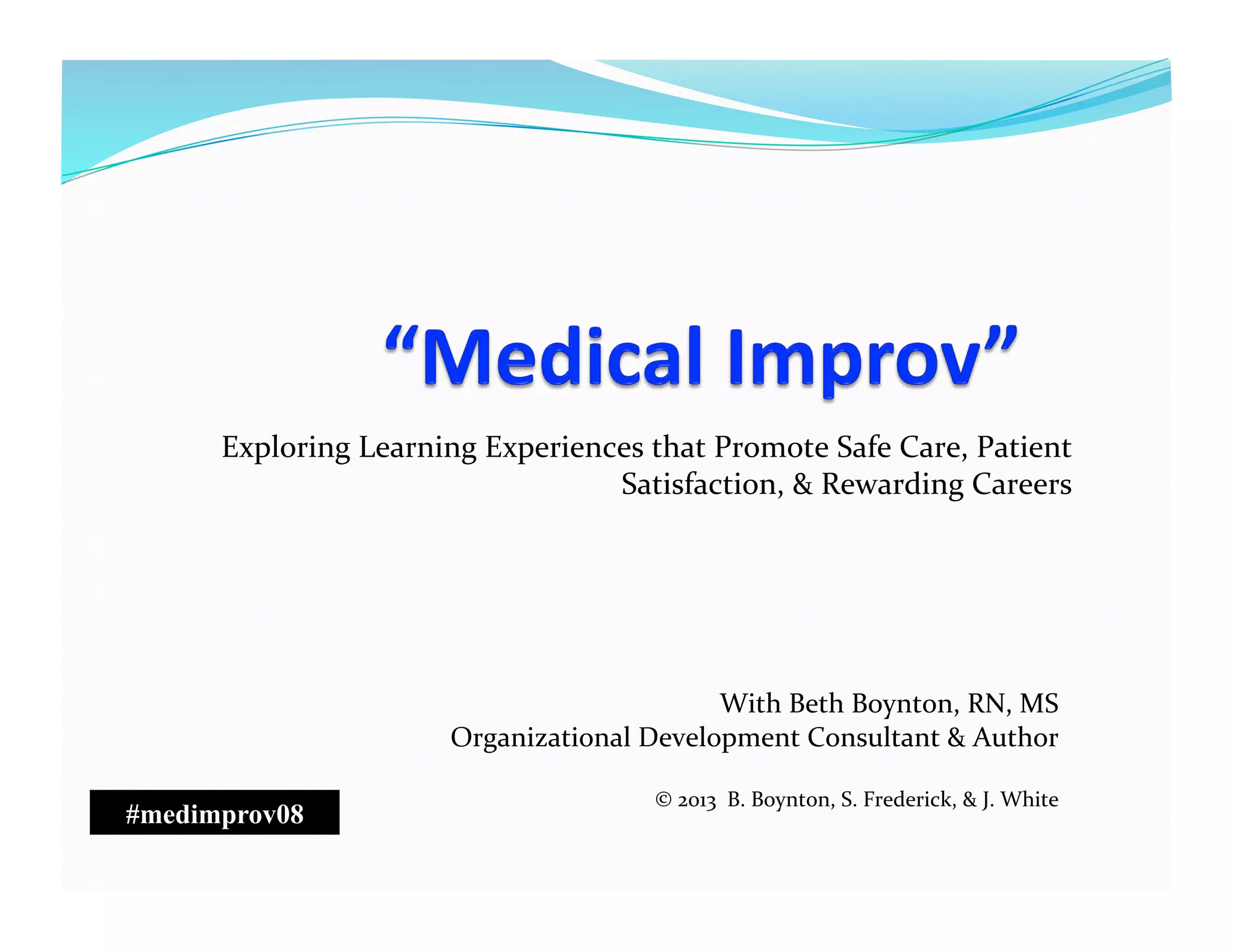 “Medical Improv”

Exploring Learning Experiences that Promote Safe Care, Patient Satisfaction, & Rewarding Careers

With Beth Boynton, RN, MS
Organizational Development Consultant & Author

© 2013 B. Boynton, S. Frederick, & J. White

#medimprov08